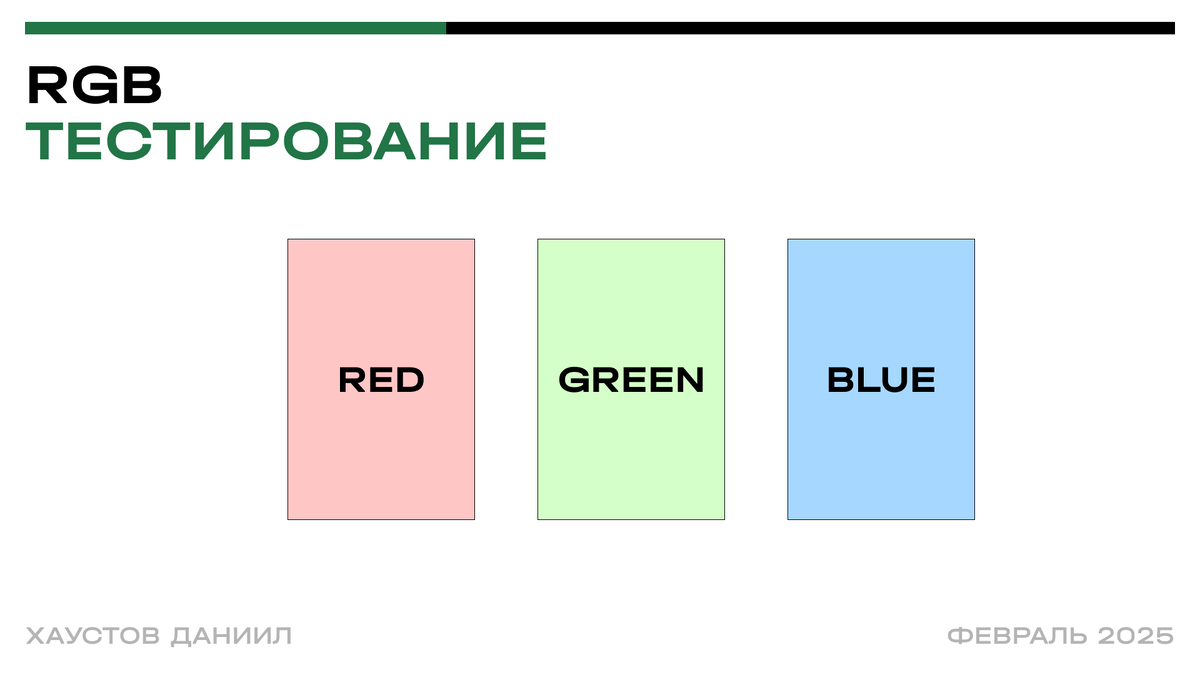 RGB
ТЕСТИРОВАНИЕ

RED

GREEN

BLUE

ХАУСТОВ ДАНИИЛ

ФЕВРАЛЬ 2025